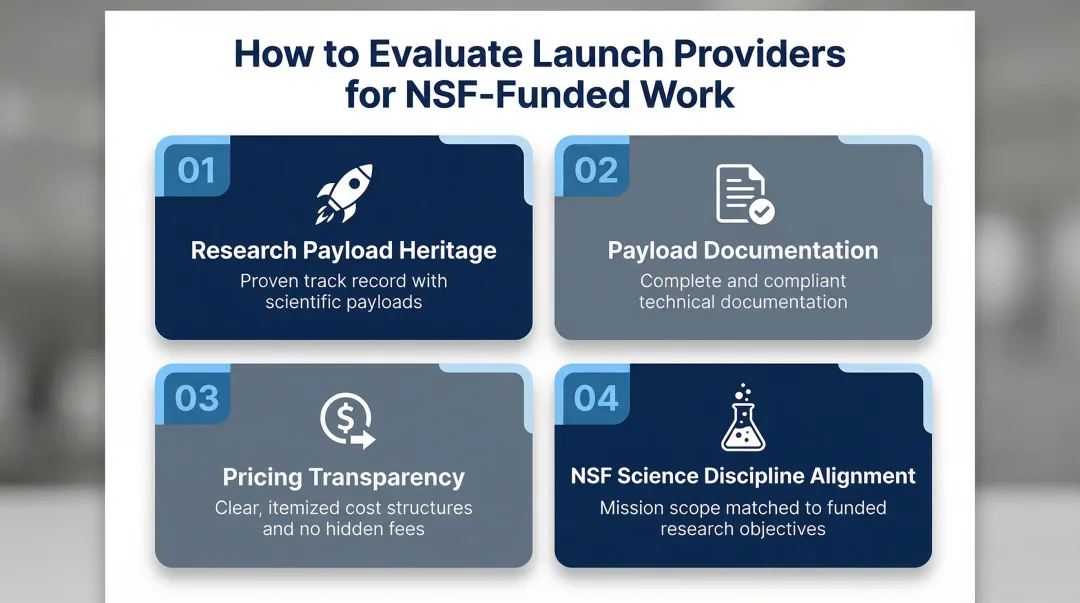 How to Evaluate Launch Providers for NSF-Funded Work

01

Research Payload Heritage

Proven track record with scientific payloads

02

Payload Documentation

Complete and compliant technical documentation

03

Pricing Transparency

Clear, itemized cost structures and no hidden fees

04

NSF Science Discipline Alignment

Mission scope matched to funded research objectives